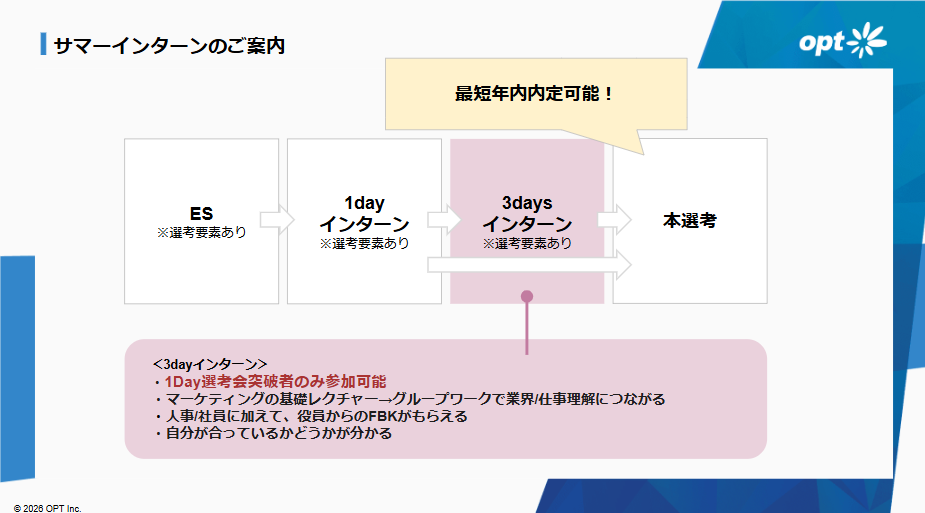 サマーインターンのご案内

opt

最短年内内定可能！

ES
※選考要素あり

1day
インターン
※選考要素あり

3days
インターン
※選考要素あり

本選考

<3dayインターン>
・1Day選考会突破者のみ参加可能
・マーケティングの基礎レクチャー→グループワークで業界/仕事理解につながる
・人事/社員に加えて、役員からのFBKがもらえる
・自分が合っているかどうかが分かる

© 2026 OPT Inc.